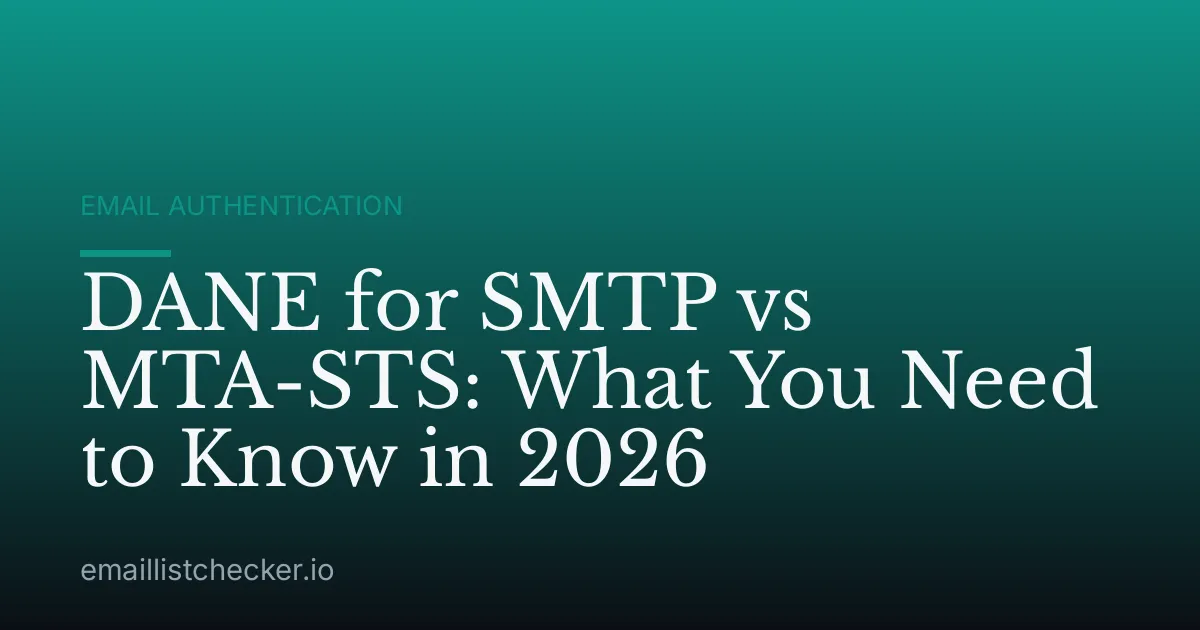 EMAIL AUTHENTICATION

DANE for SMTP vs MTA-STS: What You Need to Know in 2026

emaillistchecker.io